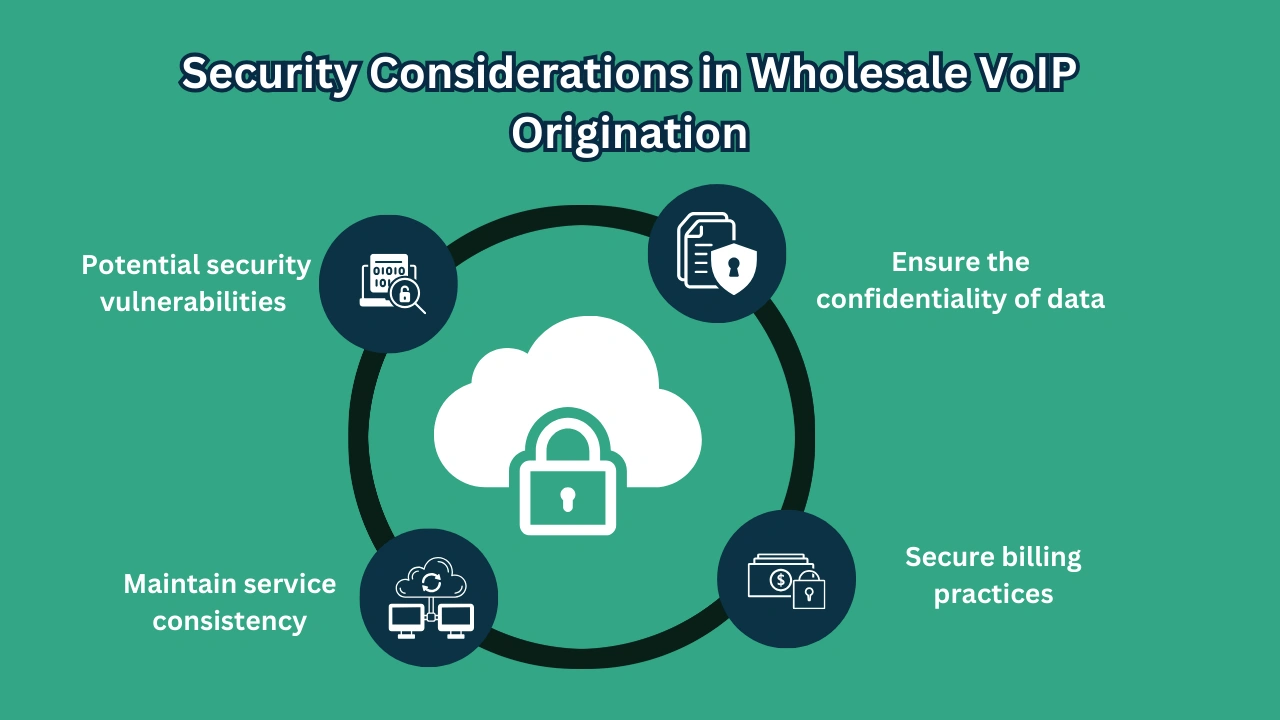 Security Considerations in Wholesale VoIP Origination

Potential security vulnerabilities

Ensure the confidentiality of data

Maintain service consistency

Secure billing practices